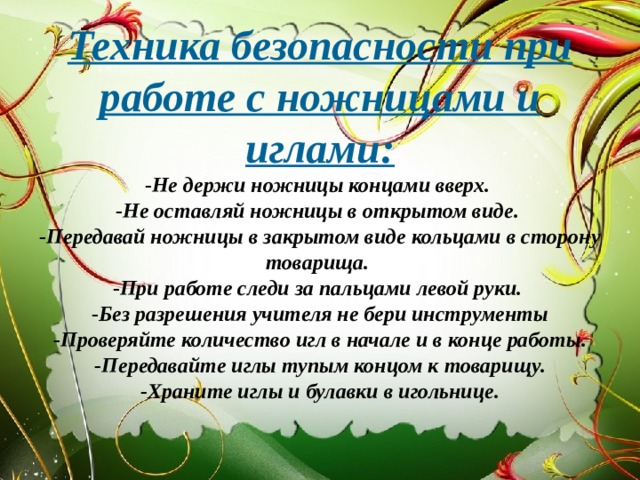 Техника безопасности при работе с ножницами и иглами:

-Не держи ножницы концами вверх.
-Не оставляй ножницы в открытом виде.
-Передавай ножницы в закрытом виде кольцами в сторону товарища.
-При работе следи за пальцами левой руки.
-Без разрешения учителя не бери инструменты
-Проверяйте количество игл в начале и в конце работы.
-Передавайте иглы тупым концом к товарищу.
-Храните иглы и булавки в игольнице.